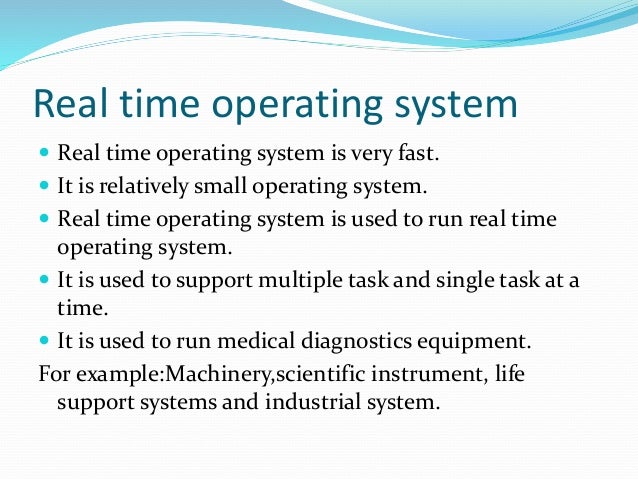 Real time operating system

- Real time operating system is very fast.
- It is relatively small operating system.
- Real time operating system is used to run real time operating system.
- It is used to support multiple task and single task at a time.
- It is used to run medical diagnostics equipment.

For example:Machinery,scientific instrument, life support systems and industrial system.